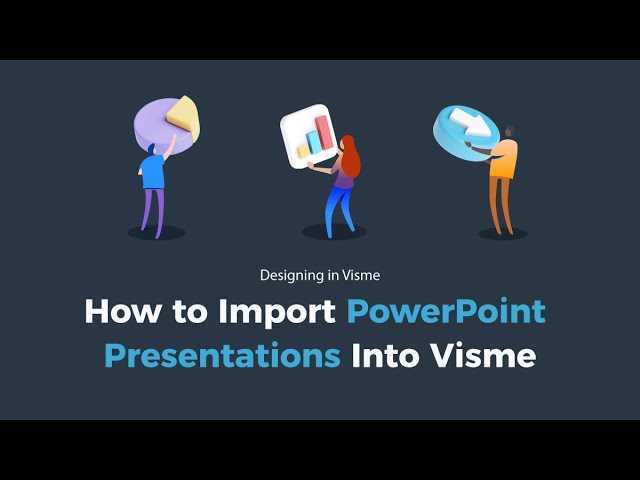 Designing in Visme

How to Import PowerPoint Presentations Into Visme